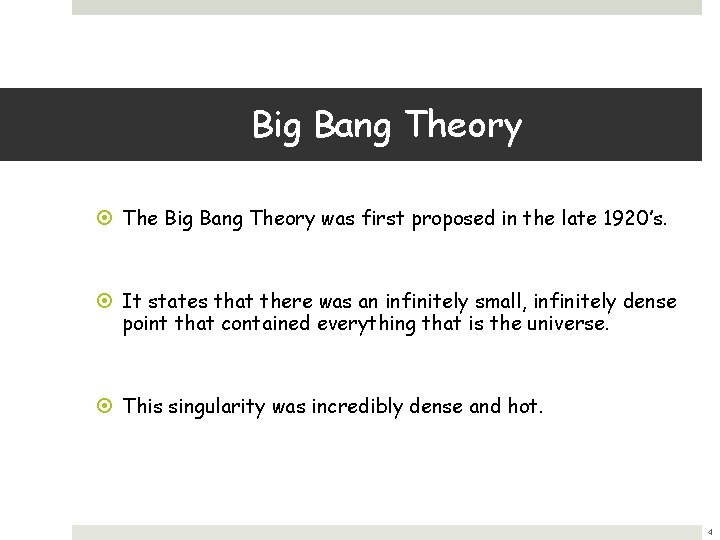 Big Bang Theory

The Big Bang Theory was first proposed in the late 1920's.

It states that there was an infinitely small, infinitely dense point that contained everything that is the universe.

This singularity was incredibly dense and hot.

4